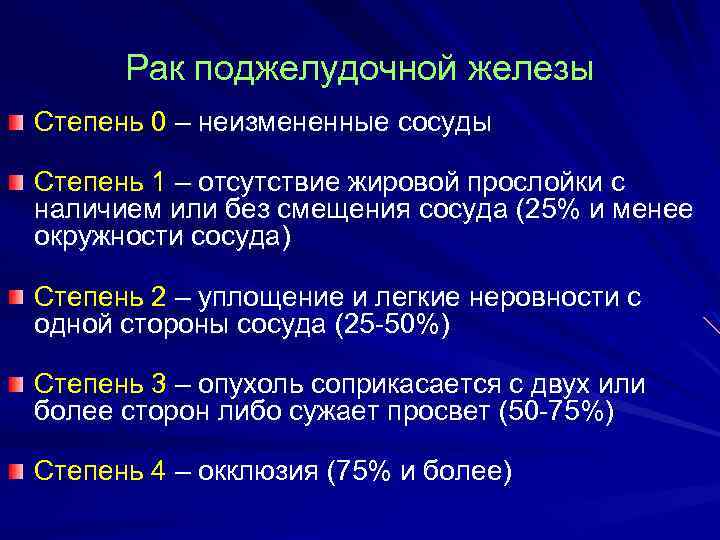 Рак поджелудочной железы

Степень 0 – неизмененные сосуды

Степень 1 – отсутствие жировой прослойки с наличием или без смещения сосуда (25% и менее окружности сосуда)

Степень 2 – уплощение и легкие неровности с одной стороны сосуда (25-50%)

Степень 3 – опухоль соприкасается с двух или более сторон либо сужает просвет (50-75%)

Степень 4 – окклюзия (75% и более)